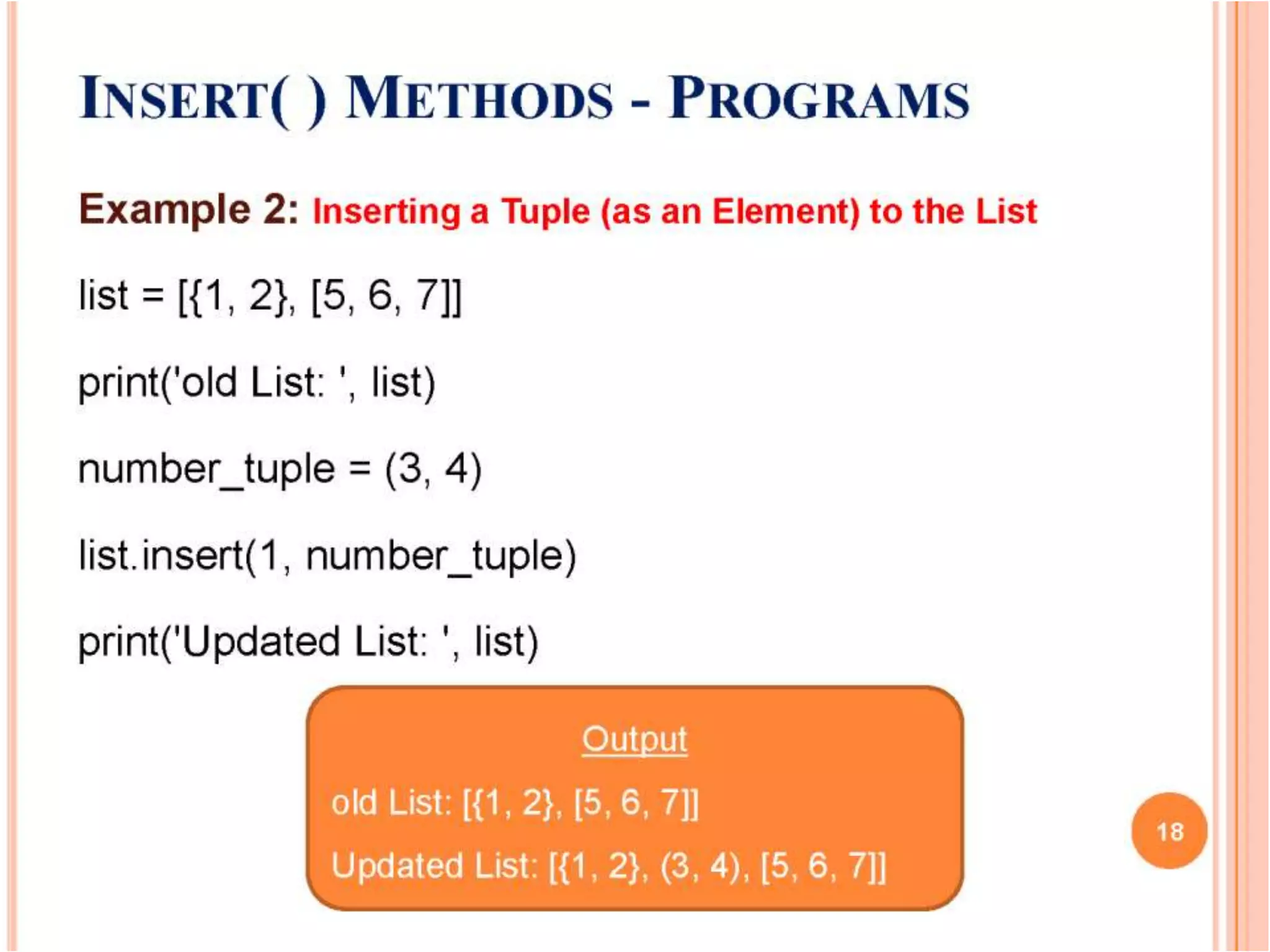 INSERT( ) METHODS - PROGRAMS

Example 2: Inserting a Tuple (as an Element) to the List

list = [{1, 2}, [5, 6, 7]]

print('old List: ', list)

number_tuple = (3, 4)

list.insert(1, number_tuple)

print('Updated List: ', list)

Output

old List: [{1, 2}, [5, 6, 7]]

Updated List: [{1, 2}, (3, 4), [5, 6, 7]]

18